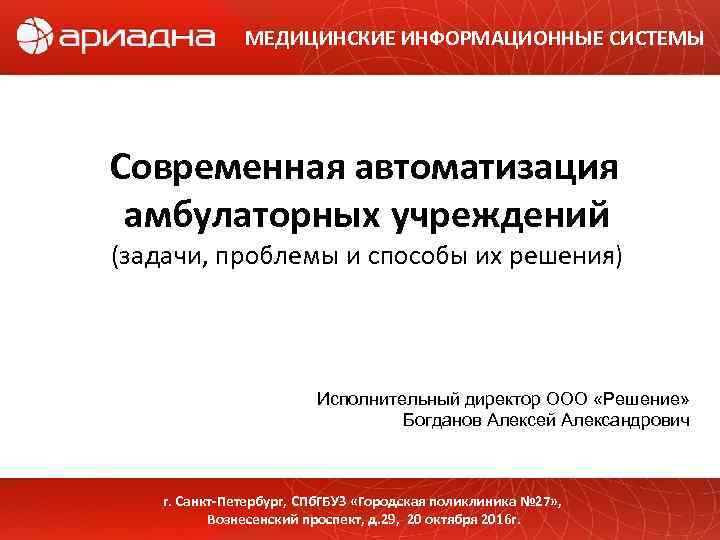 ариадна МЕДИЦИНСКИЕ ИНФОРМАЦИОННЫЕ СИСТЕМЫ

Современная автоматизация амбулаторных учреждений
(задачи, проблемы и способы их решения)

Исполнительный директор ООО «Решение»
Богданов Алексей Александрович

г. Санкт-Петербург, СПбГБУЗ «Городская поликлиника №27»,
Вознесенский проспект, д.29, 20 октября 2016г.